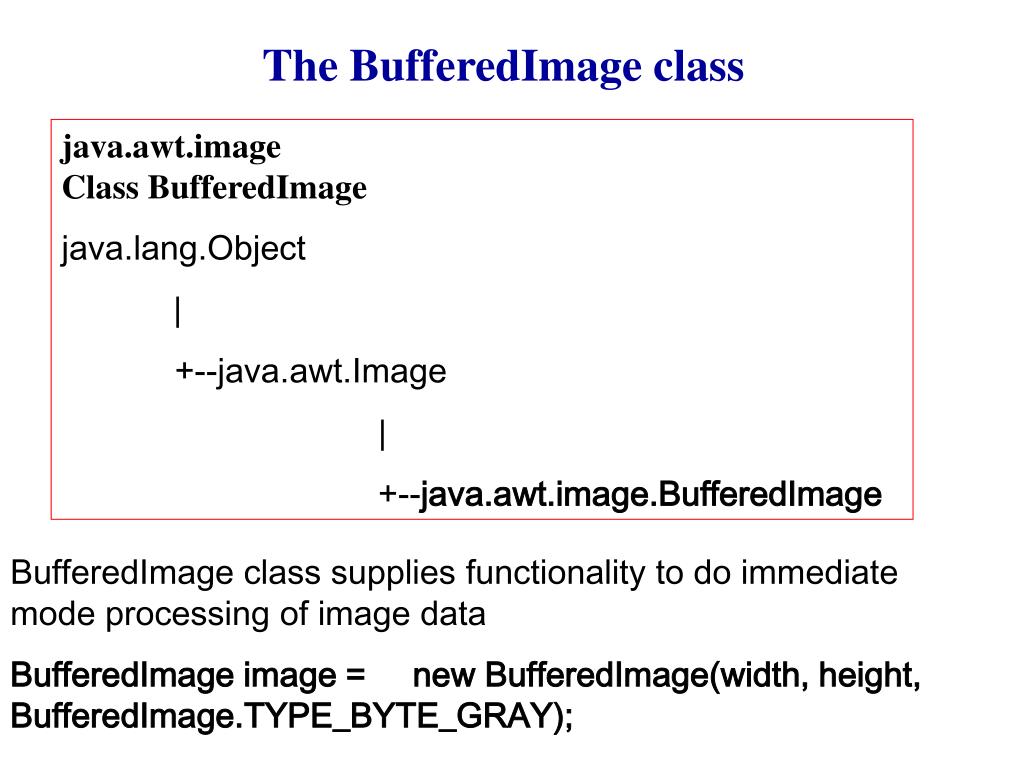 The BufferedImage class

java.awt.image
Class BufferedImage

java.lang.Object

|

+--java.awt.Image

|

+--java.awt.image.BufferedImage

BufferedImage class supplies functionality to do immediate mode processing of image data

BufferedImage image = new BufferedImage(width, height, BufferedImage.TYPE_BYTE_GRAY);